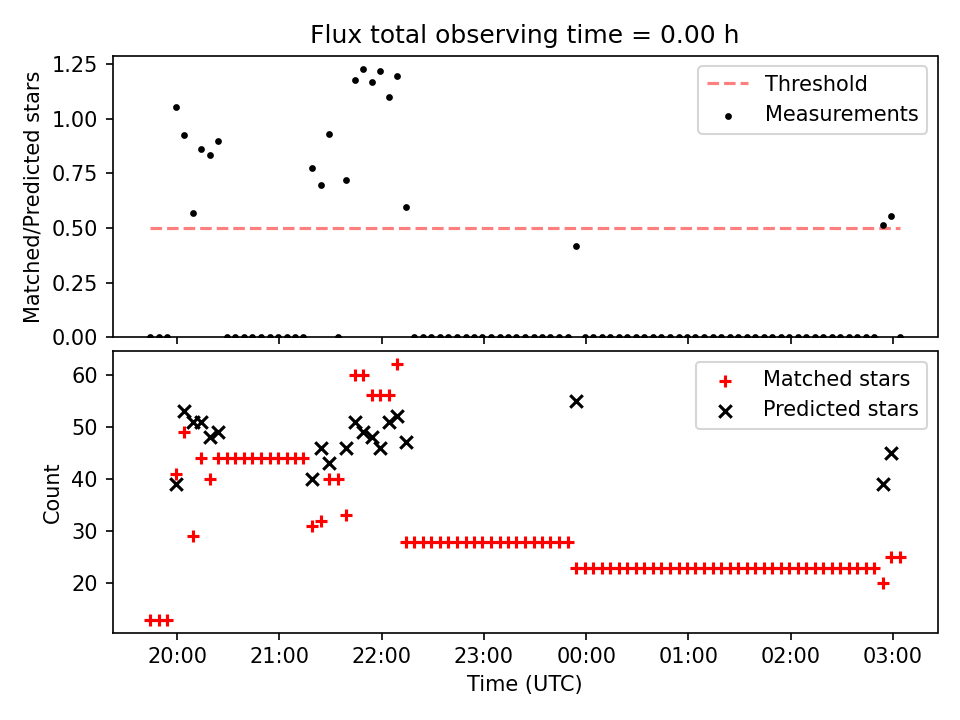 Flux total observing time = 0.00 h

Matched/Predicted stars

1.25
1.00
0.75
0.50
0.25
0.00

Threshold
Measurements

Count

60
50
40
30
20

Matched stars
Predicted stars

20:00
21:00
22:00
23:00
00:00
01:00
02:00
03:00

Time (UTC)